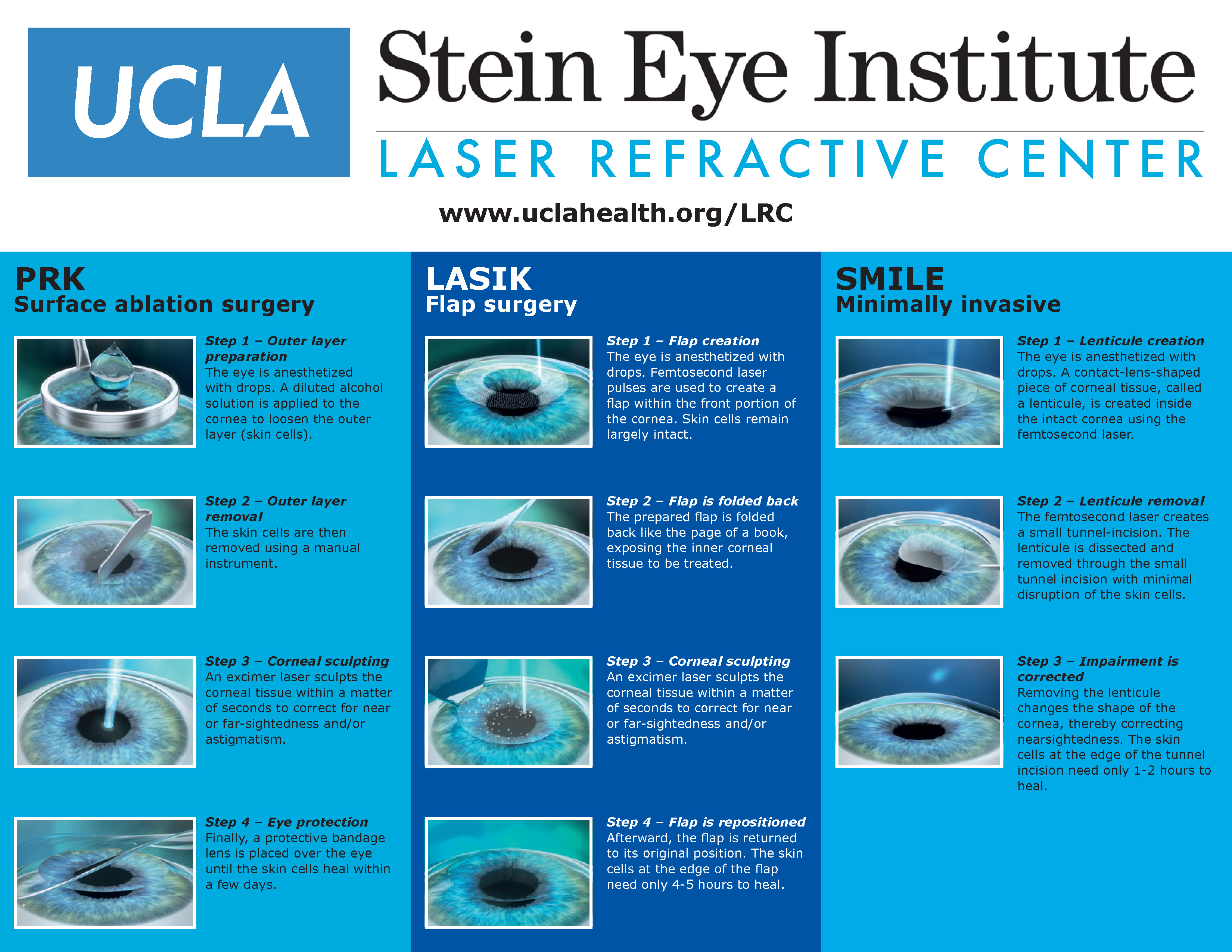 UCLA

Stein Eye Institute

LASER REFRACTIVE CENTER

www.uclahealth.org/LRC

PRK
Surface ablation surgery

Step 1 – Outer layer preparation
The eye is anesthetized with drops. A diluted alcohol solution is applied to the cornea to loosen the outer layer (skin cells).

Step 2 – Outer layer removal
The skin cells are then removed using a manual instrument.

Step 3 – Corneal sculpting
An excimer laser sculpts the corneal tissue within a matter of seconds to correct for near or far-sightedness and/or astigmatism.

Step 4 – Eye protection
Finally, a protective bandage lens is placed over the eye until the skin cells heal within a few days.

LASIK
Flap surgery

Step 1 – Flap creation
The eye is anesthetized with drops. Femtosecond laser pulses are used to create a flap within the front portion of the cornea. Skin cells remain largely intact.

Step 2 – Flap is folded back
The prepared flap is folded back like the page of a book, exposing the inner corneal tissue to be treated.

Step 3 – Corneal sculpting
An excimer laser sculpts the corneal tissue within a matter of seconds to correct for near or far-sightedness and/or astigmatism.

Step 4 – Flap is repositioned
Afterward, the flap is returned to its original position. The skin cells at the edge of the flap need only 4-5 hours to heal.

SMILE
Minimally invasive

Step 1 – Lenticule creation
The eye is anesthetized with drops. A contact-lens-shaped piece of corneal tissue, called a lenticule, is created inside the intact cornea using the femtosecond laser.

Step 2 – Lenticule removal
The femtosecond laser creates a small tunnel-incision. The lenticule is dissected and removed through the small tunnel incision with minimal disruption of the skin cells.

Step 3 – Impairment is corrected
Removing the lenticule changes the shape of the cornea, thereby correcting nearsightedness. The skin cells at the edge of the tunnel incision need only 1-2 hours to heal.